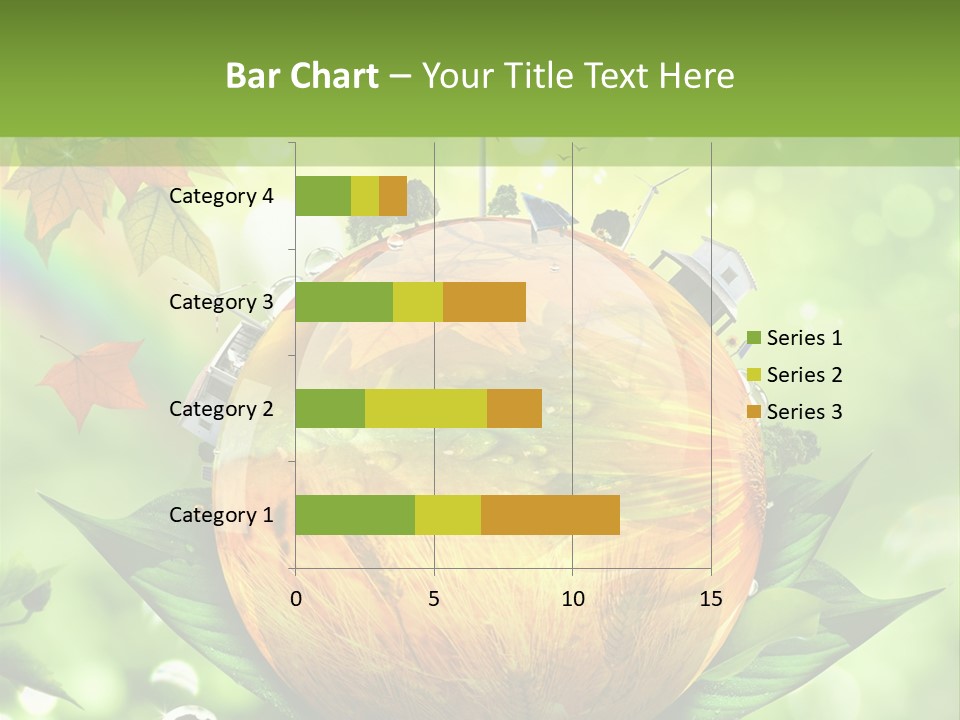 Bar Chart – Your Title Text Here

Category 4
Category 3
Category 2
Category 1

0
5
10
15

Series 1
Series 2
Series 3